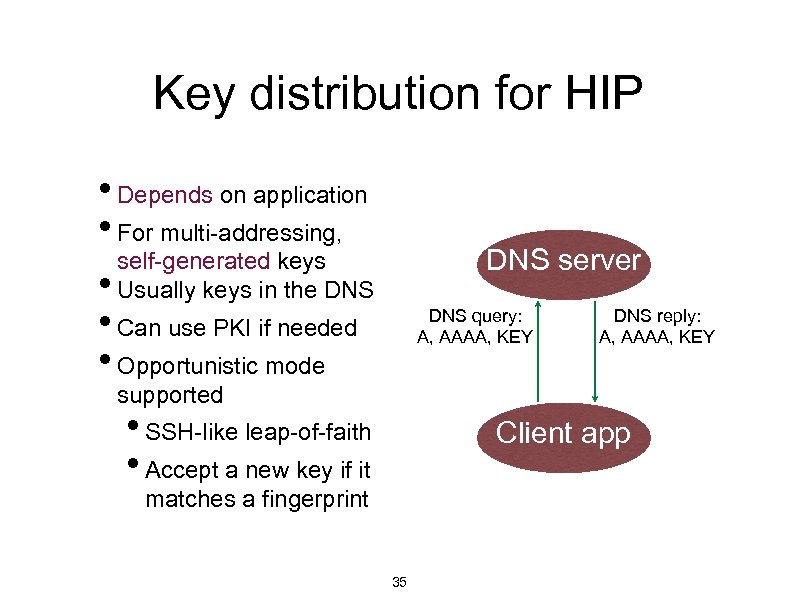 Key distribution for HIP

• Depends on application
• For multi-addressing, self-generated keys
• Usually keys in the DNS
• Can use PKI if needed
• Opportunistic mode supported
  • SSH-like leap-of-faith
  • Accept a new key if it matches a fingerprint

DNS server

DNS query: A, AAAA, KEY

DNS reply: A, AAAA, KEY

Client app

35